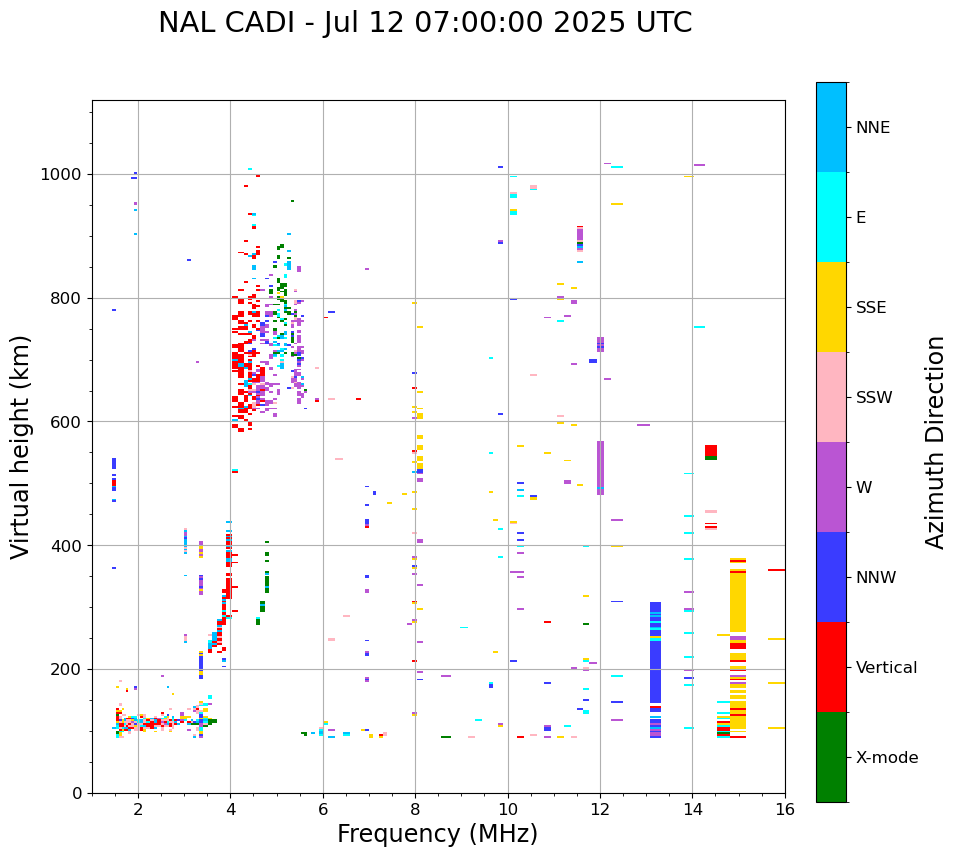 NAL CADI - Jul 12 07:00:00 2025 UTC

Virtual height (km)

1000
800
600
400
200
0

2
4
6
8
10
12
14
16

Frequency (MHz)

NNE
E
SSE
SSW
W
NNW
Vertical
X-mode

Azimuth Direction